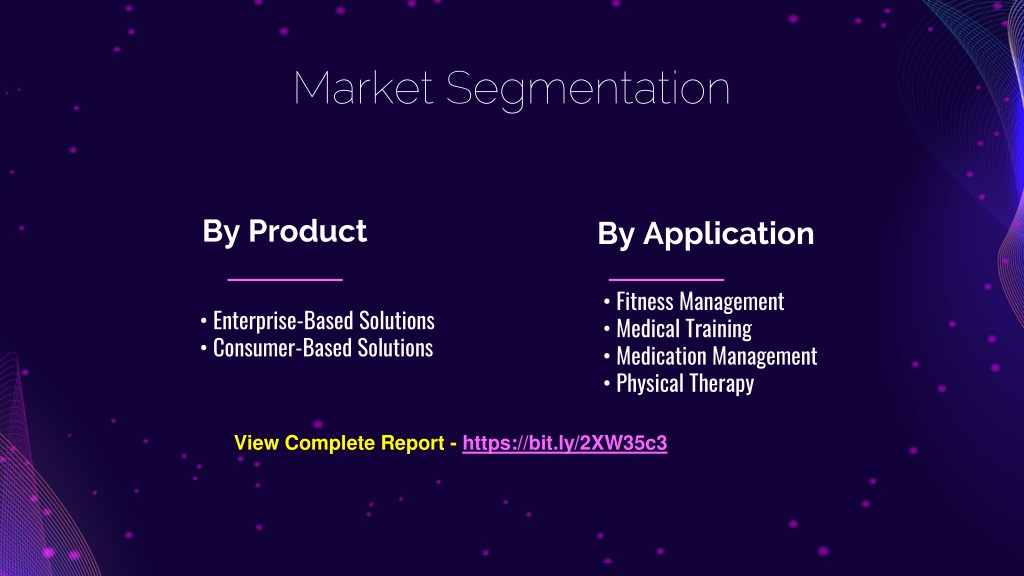 Market Segmentation

By Product

• Enterprise-Based Solutions
• Consumer-Based Solutions

By Application

• Fitness Management
• Medical Training
• Medication Management
• Physical Therapy

View Complete Report - https://bit.ly/2XW35c3